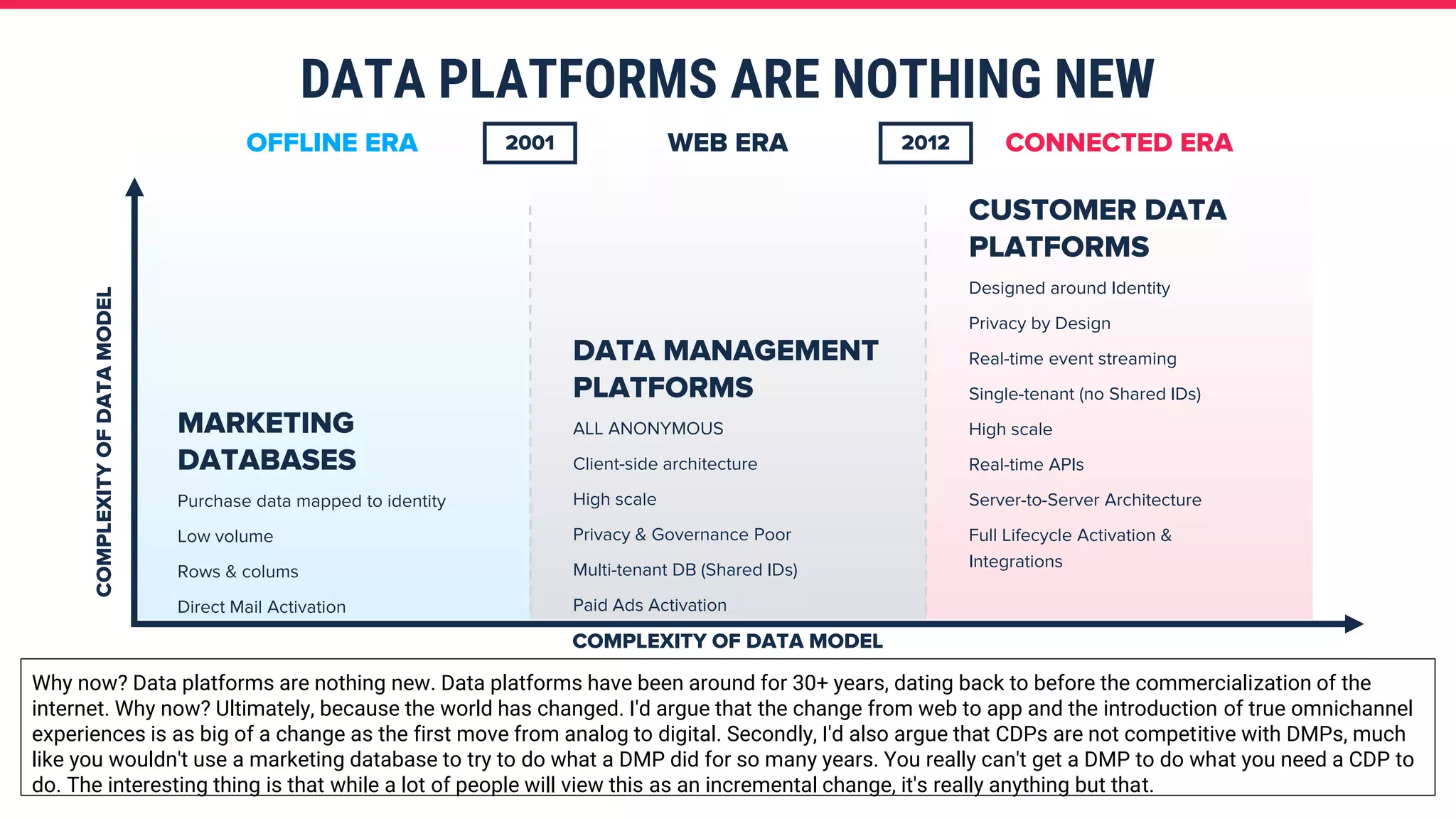 DATA PLATFORMS ARE NOTHING NEW

OFFLINE ERA

2001

WEB ERA

2012

CONNECTED ERA

COMPLEXITY OF DATA MODEL

MARKETING DATABASES

Purchase data mapped to identity

Low volume

Rows & colums

Direct Mail Activation

DATA MANAGEMENT PLATFORMS

ALL ANONYMOUS

Client-side architecture

High scale

Privacy & Governance Poor

Multi-tenant DB (Shared IDs)

Paid Ads Activation

CUSTOMER DATA PLATFORMS

Designed around Identity

Privacy by Design

Real-time event streaming

Single-tenant (no Shared IDs)

High scale

Real-time APIs

Server-to-Server Architecture

Full Lifecycle Activation & Integrations

COMPLEXITY OF DATA MODEL

Why now? Data platforms are nothing new. Data platforms have been around for 30+ years, dating back to before the commercialization of the internet. Why now? Ultimately, because the world has changed. I'd argue that the change from web to app and the introduction of true omnichannel experiences is as big of a change as the first move from analog to digital. Secondly, I'd also argue that CDPs are not competitive with DMPs, much like you wouldn't use a marketing database to try to do what a DMP did for so many years. You really can't get a DMP to do what you need a CDP to do. The interesting thing is that while a lot of people will view this as an incremental change, it's really anything but that.